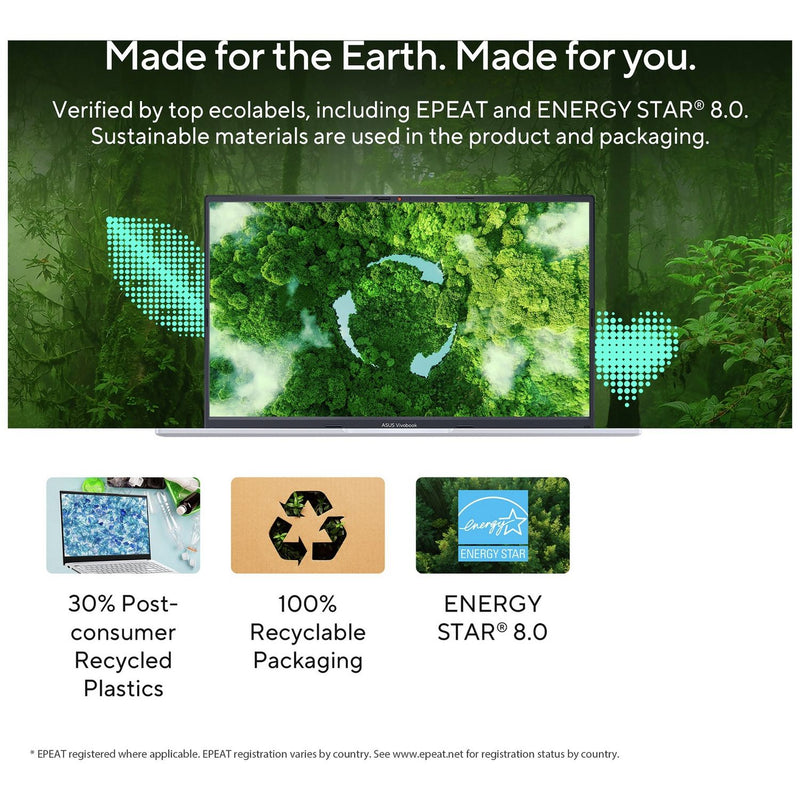 Made for the Earth. Made for you.

Verified by top ecolabels, including EPEAT and ENERGY STAR® 8.0. Sustainable materials are used in the product and packaging.

ASUS Vivobook

energy ENERGY STAR

30% Post-consumer Recycled Plastics

100% Recyclable Packaging

ENERGY STAR® 8.0

* EPEAT registered where applicable. EPEAT registration varies by country. See www.epeat.net for registration status by country.